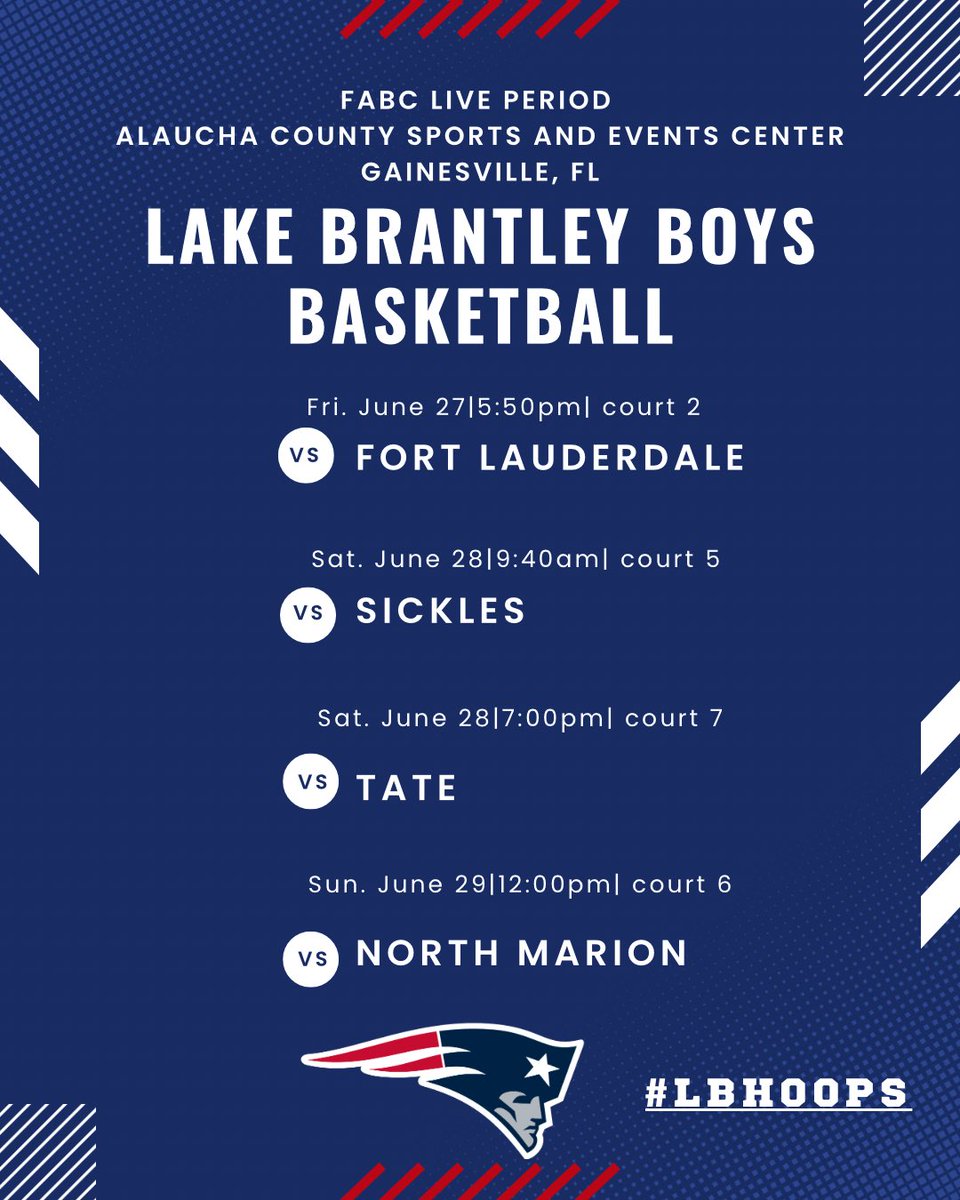 FABC LIVE PERIOD
ALAUCHA COUNTY SPORTS AND EVENTS CENTER
GAINESVILLE, FL

LAKE BRANTLEY BOYS BASKETBALL

Fri. June 27|5:50pm| court 2
VS FORT LAUDERDALE

Sat. June 28|9:40am| court 5
VS SICKLES

Sat. June 28|7:00pm| court 7
VS TATE

Sun. June 29|12:00pm| court 6
VS NORTH MARION

#LBHOOPS